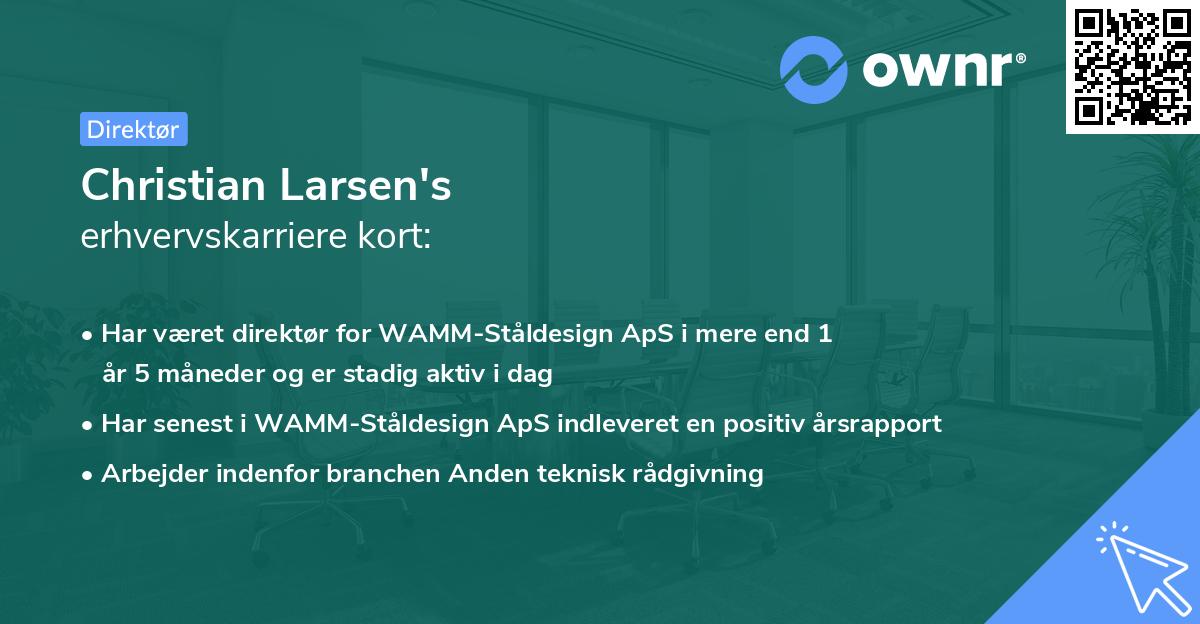 ownr®

Direktør

Christian Larsen's
erhvervskarriere kort:

• Har været direktør for WAMM-Ståldesign ApS i mere end 1 år 5 måneder og er stadig aktiv i dag
• Har senest i WAMM-Ståldesign ApS indleveret en positiv årsrapport
• Arbejder indenfor branchen Anden teknisk rådgivning